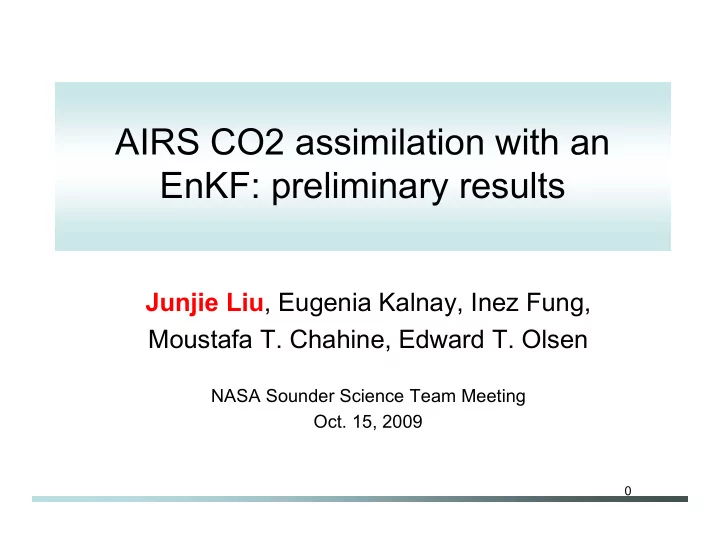 AIRS CO2 assimilation with an EnKF: preliminary results

Junjie Liu, Eugenia Kalnay, Inez Fung, Moustafa T. Chahine, Edward T. Olsen

NASA Sounder Science Team Meeting
Oct. 15, 2009

0